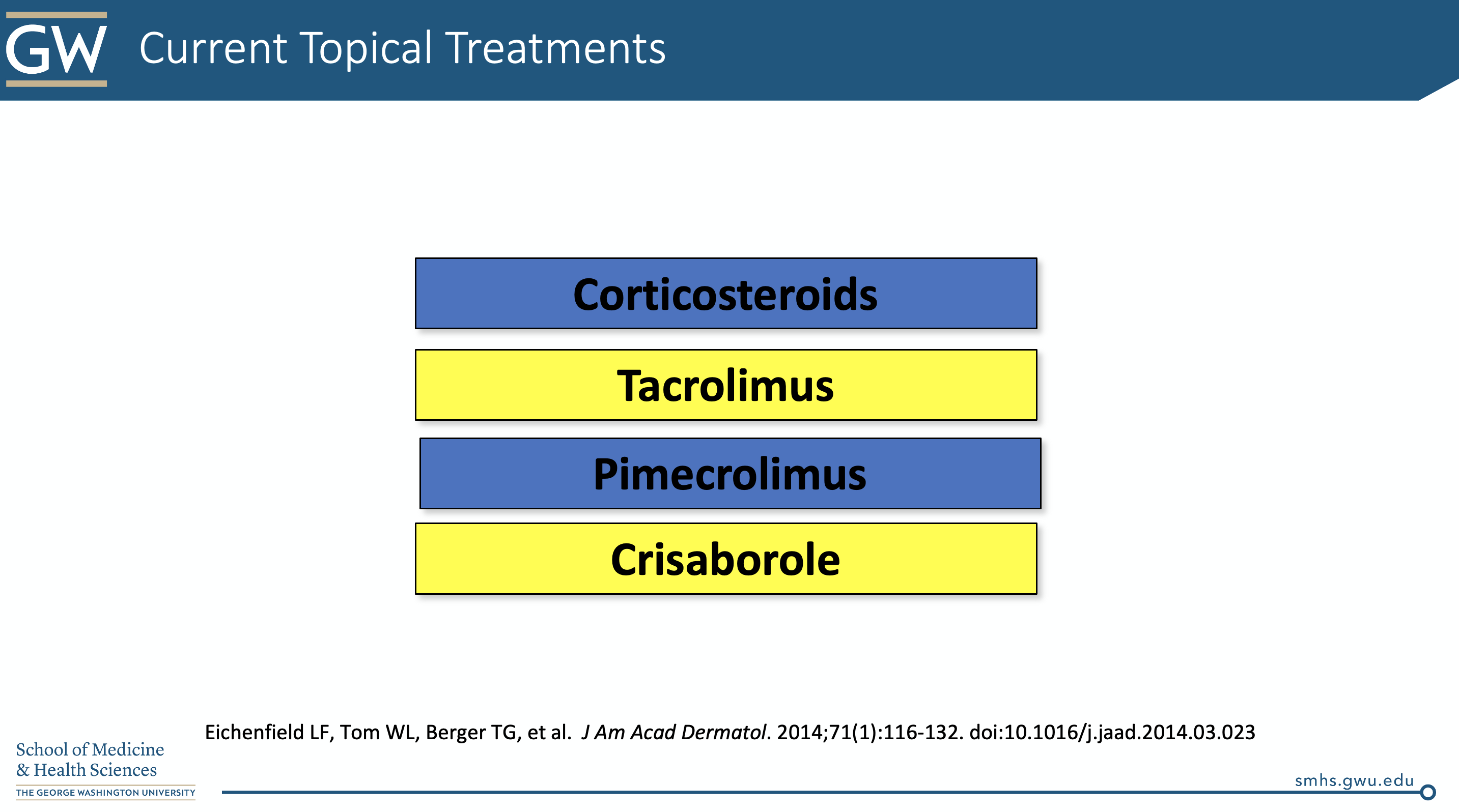 GW Current Topical Treatments

Corticosteroids

Tacrolimus

Pimecrolimus

Crisaborole

Eichenfield LF, Tom WL, Berger TG, et al. J Am Acad Dermatol. 2014;71(1):116-132. doi:10.1016/j.jaad.2014.03.023

School of Medicine & Health Sciences
THE GEORGE WASHINGTON UNIVERSITY

smhs.gwu.edu